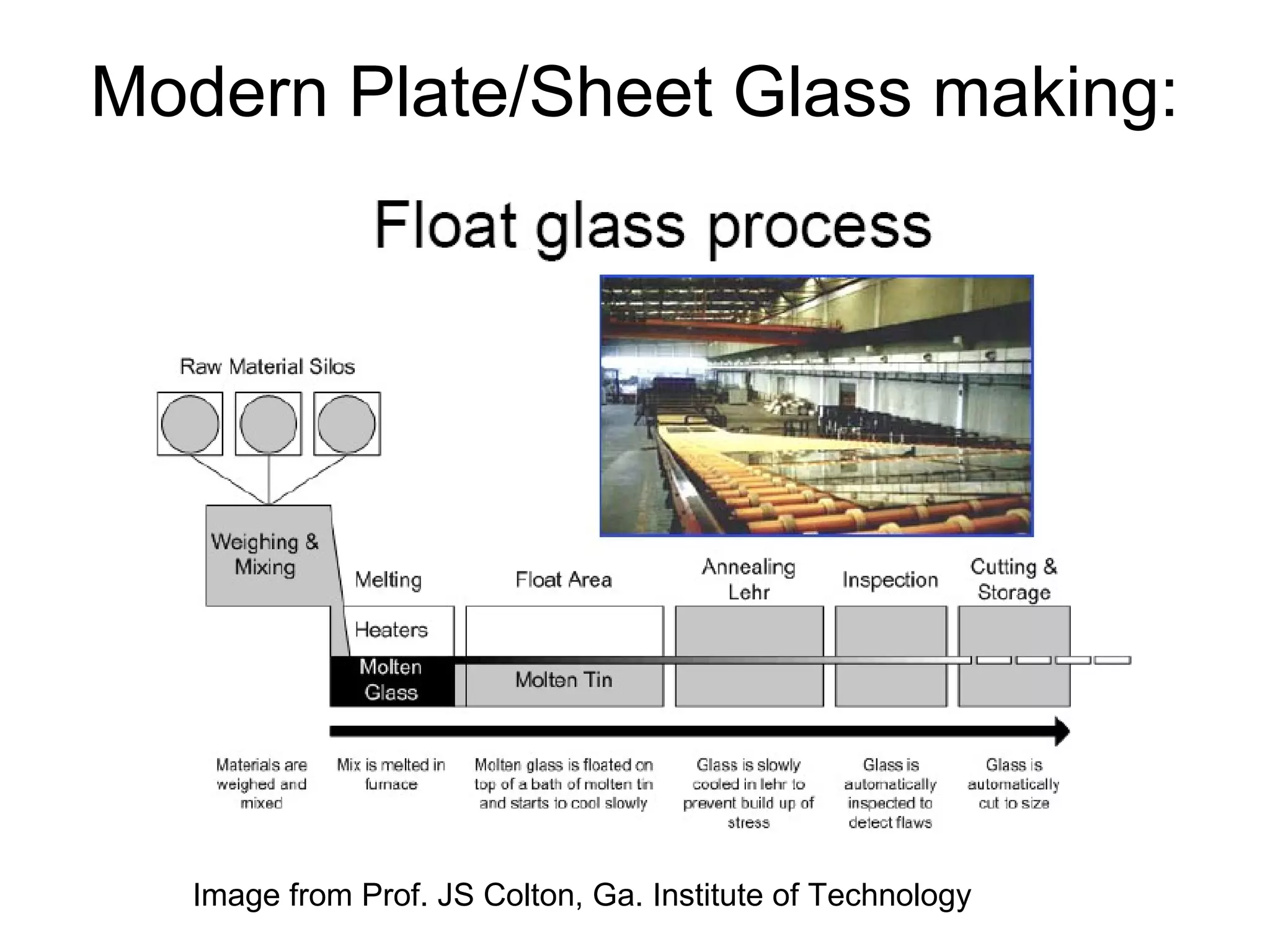 Modern Plate/Sheet Glass making:

Float glass process

Raw Material Silos

Weighing & Mixing

Melting

Heaters

Molten Glass

Float Area

Molten Tin

Annealing Lehr

Inspection

Cutting & Storage

Materials are weighed and mixed

Mix is melted in furnace

Molten glass is floated on top of a bath of molten tin and starts to cool slowly

Glass is slowly cooled in lehr to prevent build up of stress

Glass is automatically inspected to detect flaws

Glass is automatically cut to size

Image from Prof. JS Colton, Ga. Institute of Technology